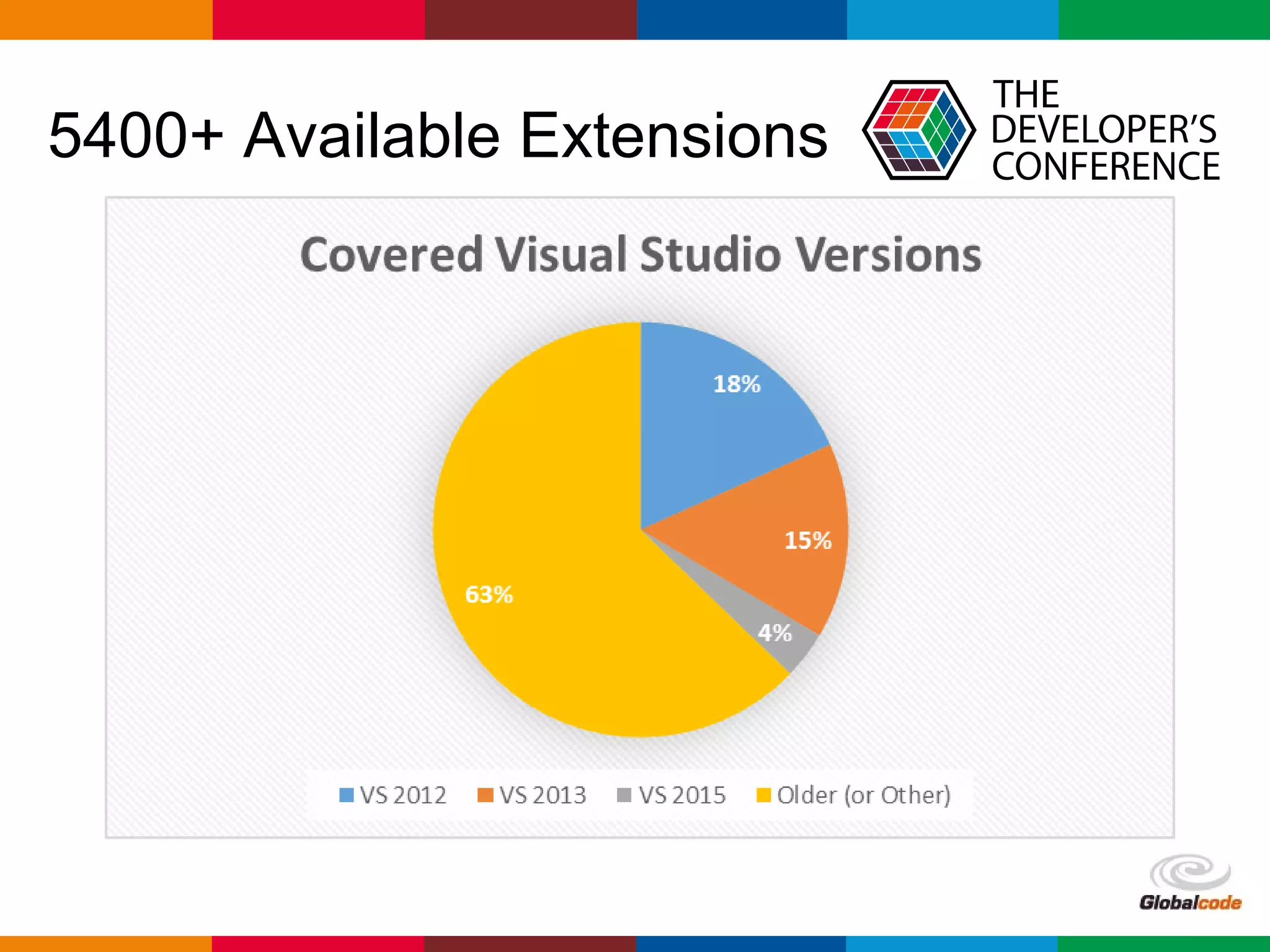 5400+ Available Extensions

THE DEVELOPER'S CONFERENCE

Covered Visual Studio Versions

18%

15%

4%

63%

VS 2012 VS 2013 VS 2015 Older (or Other)

Globalcode